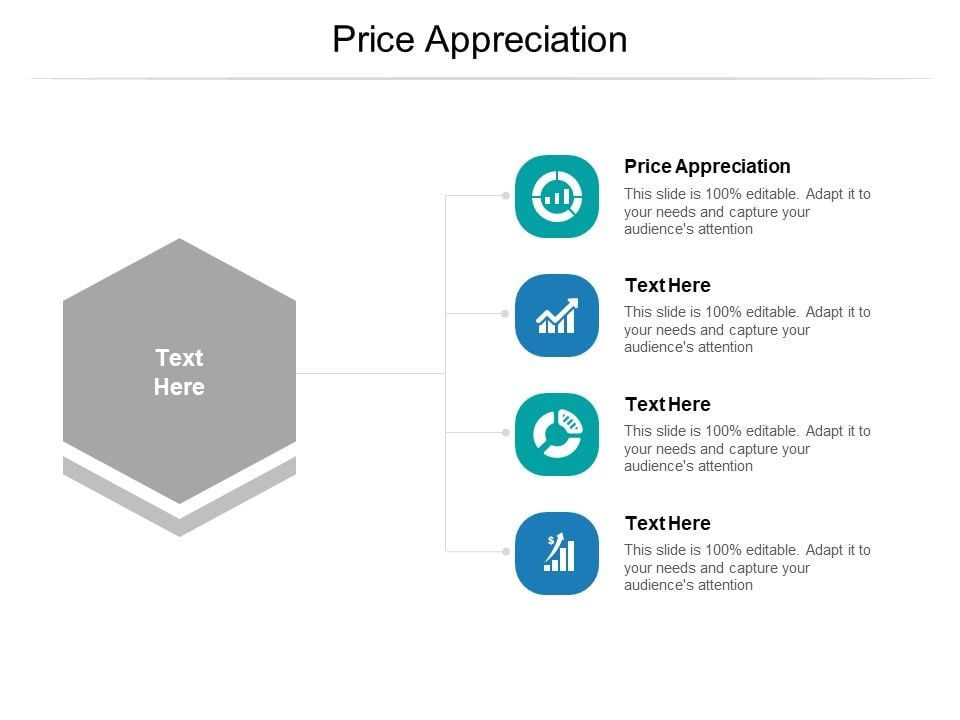 Price Appreciation

Text Here

Price Appreciation
This slide is 100% editable. Adapt it to your needs and capture your audience's attention

Text Here
This slide is 100% editable. Adapt it to your needs and capture your audience's attention

Text Here
This slide is 100% editable. Adapt it to your needs and capture your audience's attention

Text Here
This slide is 100% editable. Adapt it to your needs and capture your audience's attention